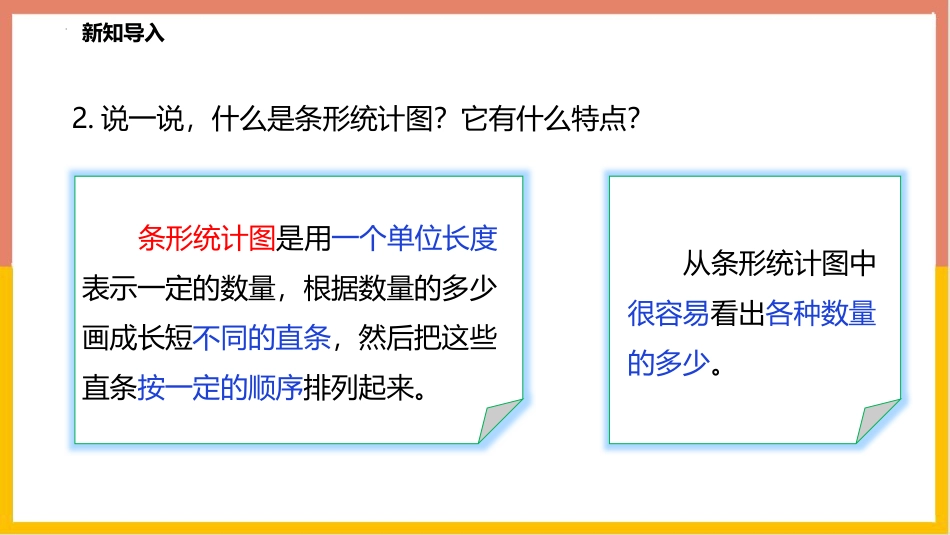 新知导入

2. 说一说，什么是条形统计图？它有什么特点？

条形统计图是用一个单位长度表示一定的数量，根据数量的多少画成长短不同的直条，然后把这些直条按一定的顺序排列起来。

从条形统计图中很容易看出各种数量的多少。